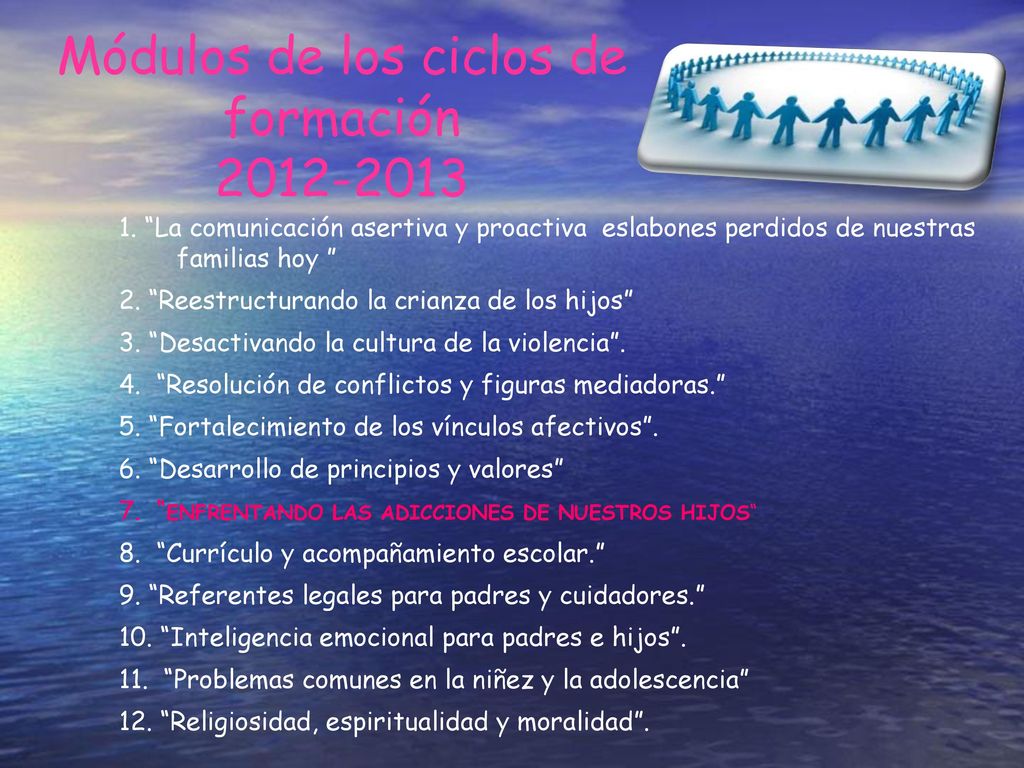 Módulos de los ciclos de formación 2012-2013

1. “La comunicación asertiva y proactiva eslabones perdidos de nuestras familias hoy ”

2. “Reestructurando la crianza de los hijos”

3. “Desactivando la cultura de la violencia”.

4. “Resolución de conflictos y figuras mediadoras.”

5. “Fortalecimiento de los vínculos afectivos”.

6. “Desarrollo de principios y valores”

7. “ENFRENTANDO LAS ADICCIONES DE NUESTROS HIJOS“

8. “Currículo y acompañamiento escolar.”

9. “Referentes legales para padres y cuidadores.”

10. “Inteligencia emocional para padres e hijos”.

11. “Problemas comunes en la niñez y la adolescencia”

12. “Religiosidad, espiritualidad y moralidad”.